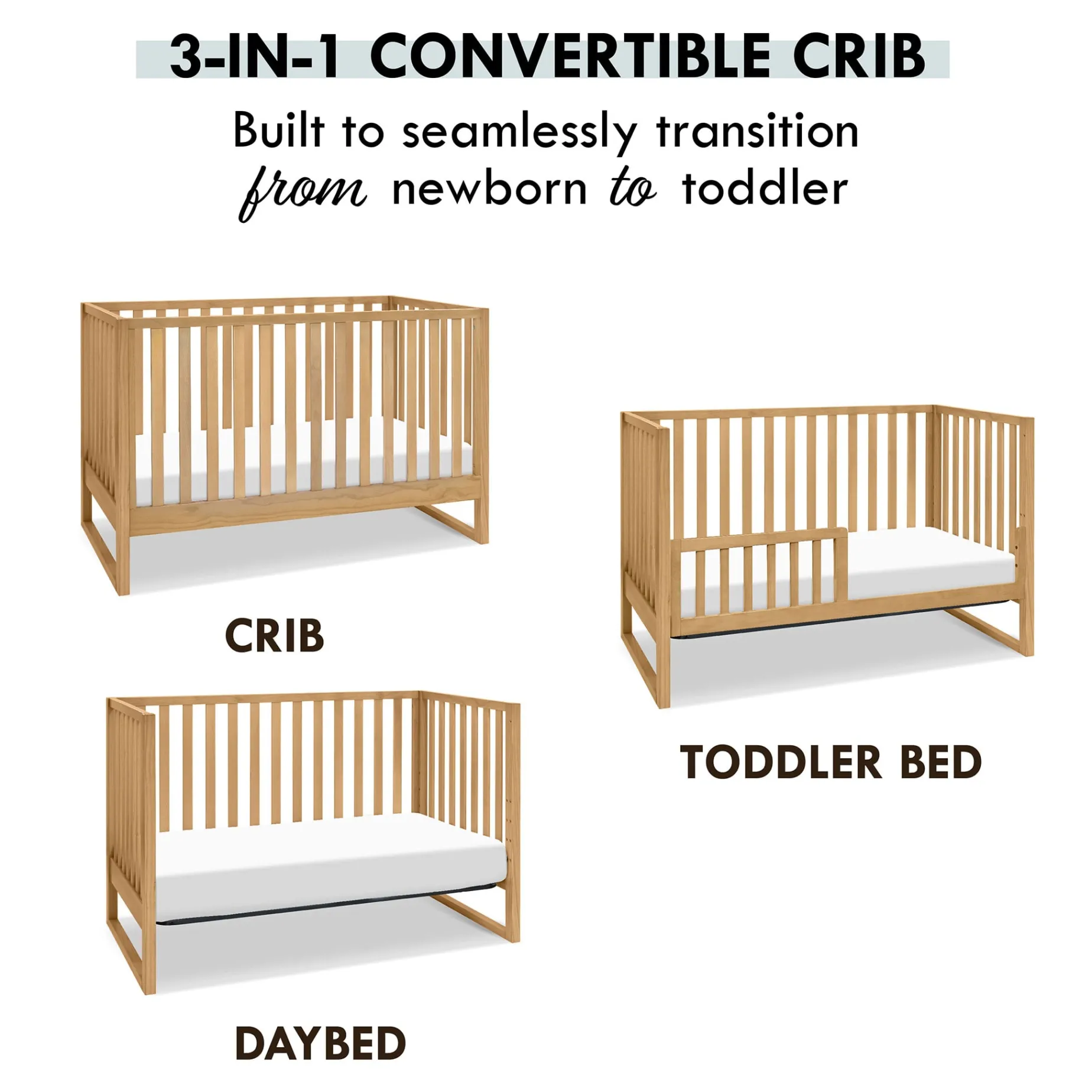 3-IN-1 CONVERTIBLE CRIB

Built to seamlessly transition from newborn to toddler

CRIB

TODDLER BED

DAYBED